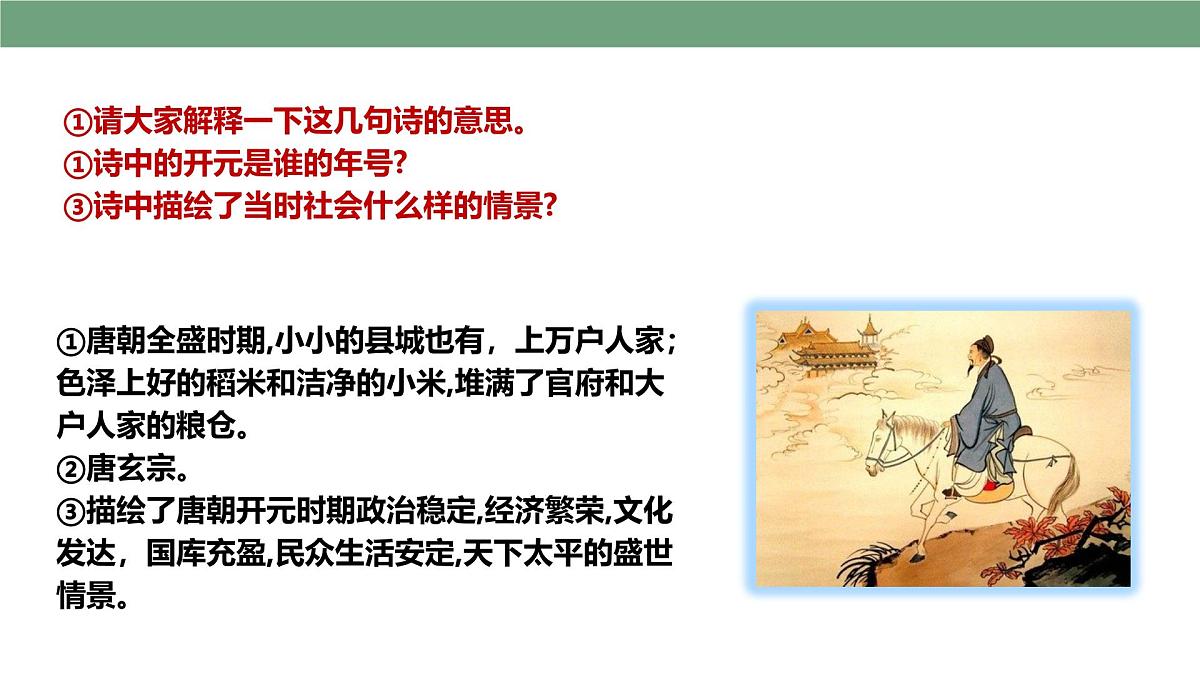 ①请大家解释一下这几句诗的意思。
①诗中的开元是谁的年号?
③诗中描绘了当时社会什么样的情景?

①唐朝全盛时期,小小的县城也有，上万户人家;色泽上好的稻米和洁净的小米,堆满了官府和大户人家的粮仓。
②唐玄宗。
③描绘了唐朝开元时期政治稳定,经济繁荣,文化发达，国库充盈,民众生活安定,天下太平的盛世情景。